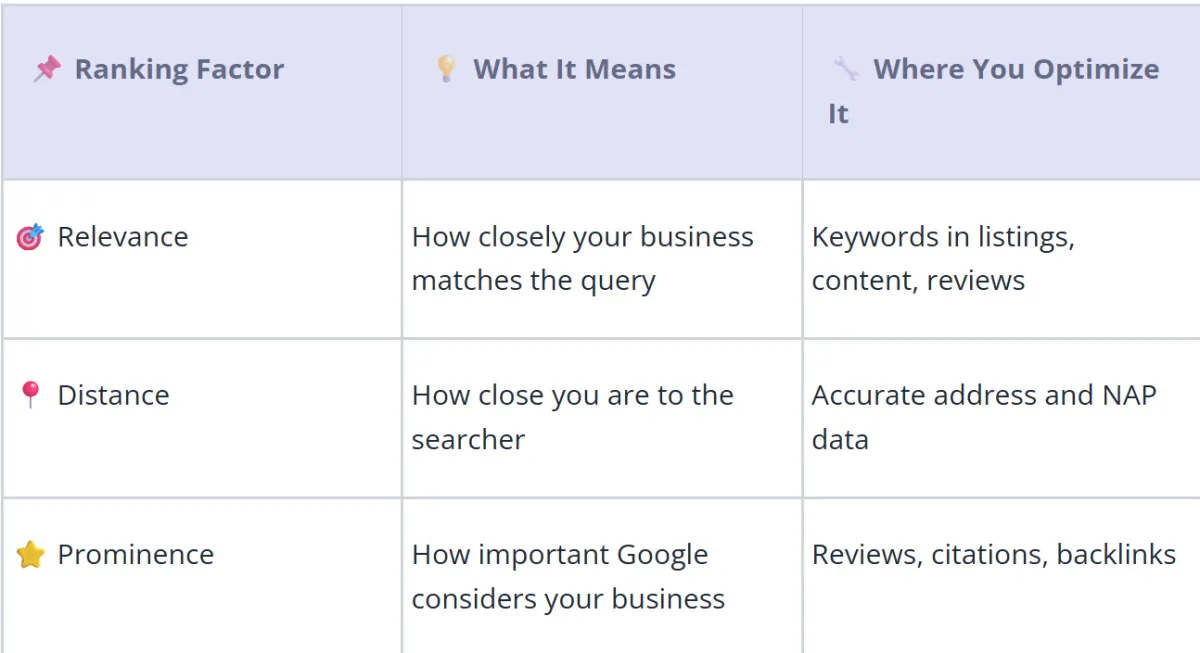 | 📌 Ranking Factor | 💡 What It Means | 🔧 Where You Optimize It |
|---|---|---|
| 🎯 Relevance | How closely your business matches the query | Keywords in listings, content, reviews |
| 📍 Distance | How close you are to the searcher | Accurate address and NAP data |
| ⭐ Prominence | How important Google considers your business | Reviews, citations, backlinks |